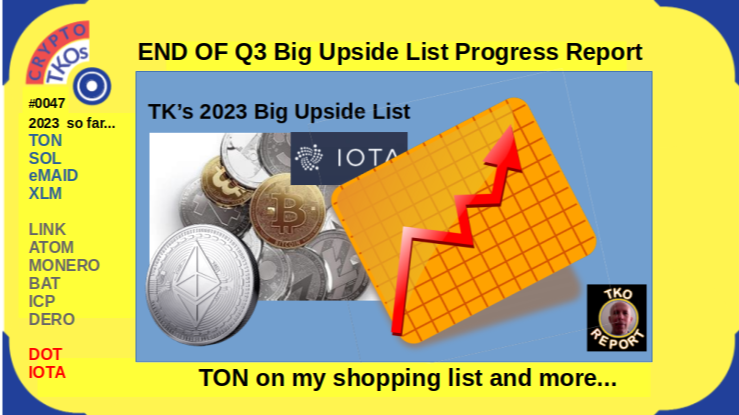 CRYPTO TKOs

#0047
2023 so far...
TON
SOL
eMAID
XLM

LINK
ATOM
MONERO
BAT
ICP
DERO

DOT
IOTA

END OF Q3 Big Upside List Progress Report

TK's 2023 Big Upside List

IOTA

TKO REPORT

TON on my shopping list and more...